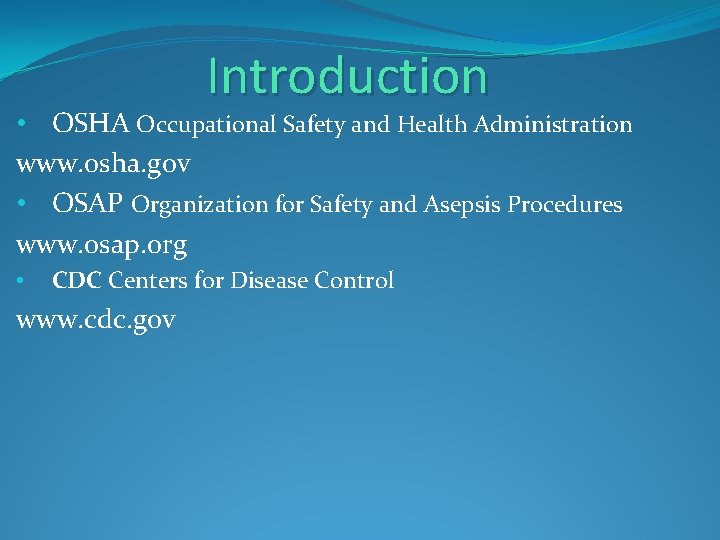 Introduction

• OSHA Occupational Safety and Health Administration

www.osha.gov

• OSAP Organization for Safety and Asepsis Procedures

www.osap.org

• CDC Centers for Disease Control

www.cdc.gov